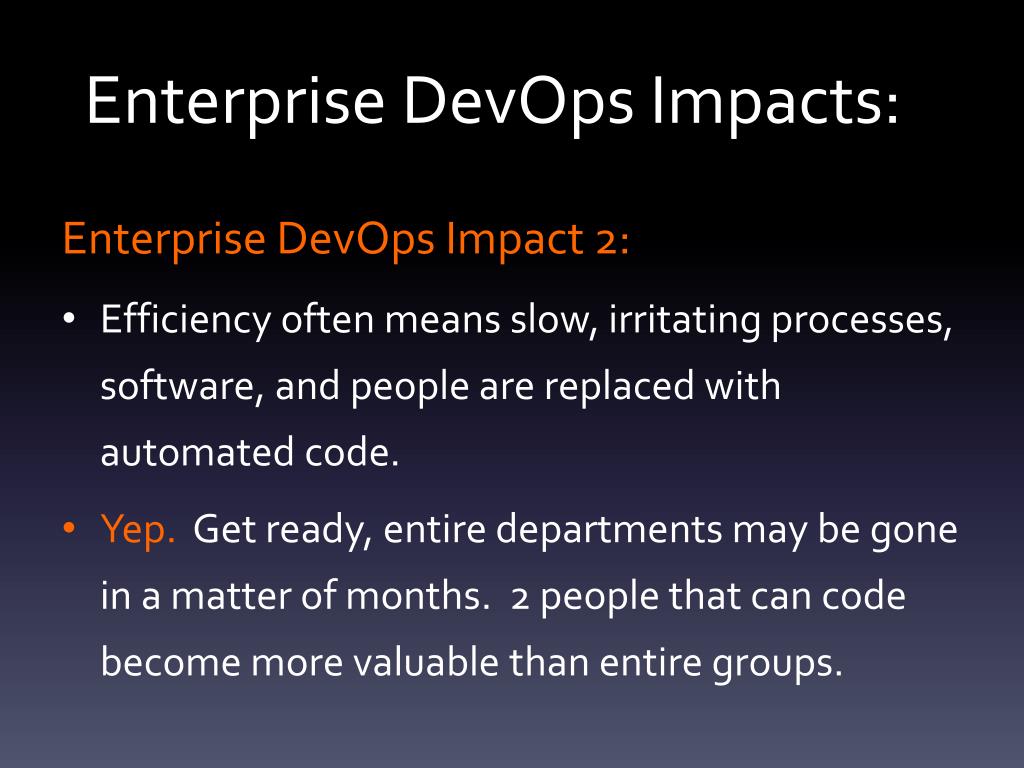 Enterprise DevOps Impacts:

Enterprise DevOps Impact 2:

• Efficiency often means slow, irritating processes, software, and people are replaced with automated code.

• Yep. Get ready, entire departments may be gone in a matter of months. 2 people that can code become more valuable than entire groups.